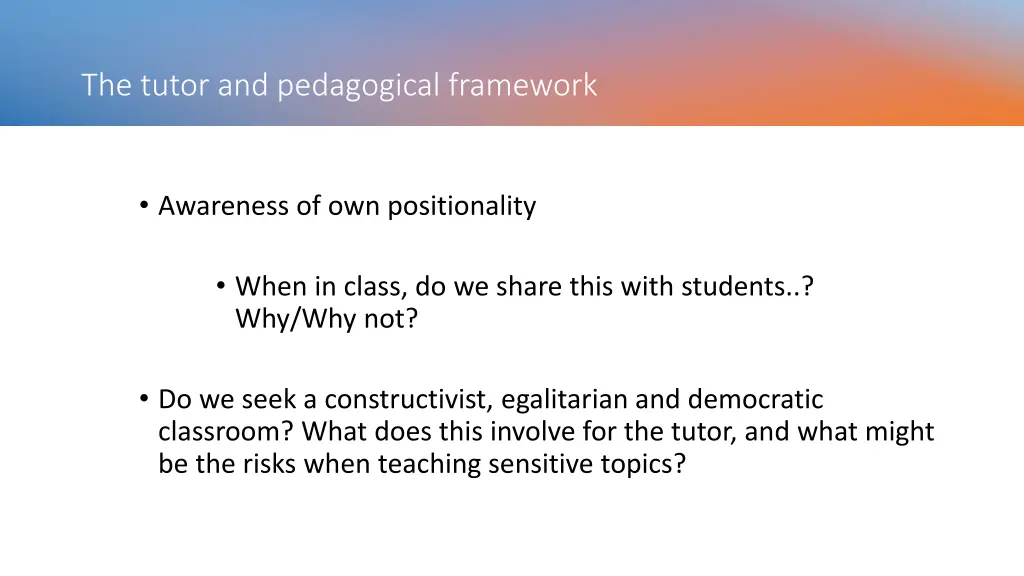 The tutor and pedagogical framework

• Awareness of own positionality

• When in class, do we share this with students..? Why/Why not?

• Do we seek a constructivist, egalitarian and democratic classroom? What does this involve for the tutor, and what might be the risks when teaching sensitive topics?